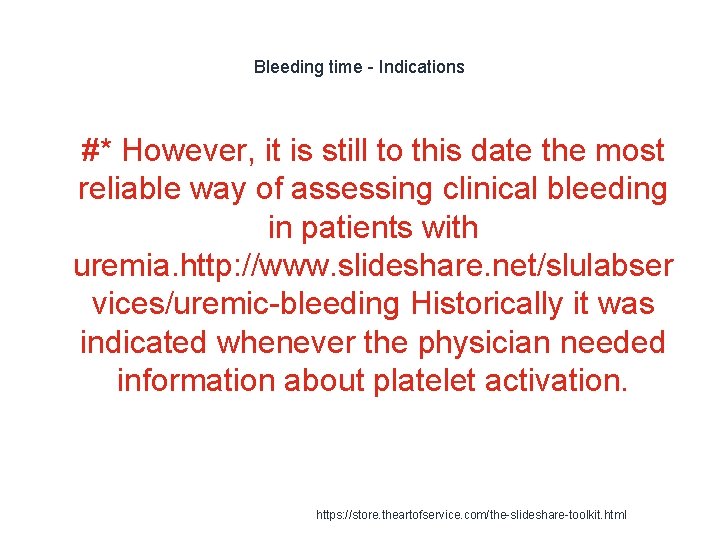 Bleeding time - Indications

#* However, it is still to this date the most reliable way of assessing clinical bleeding in patients with uremia.http://www.slideshare.net/slulabservices/uremic-bleeding Historically it was indicated whenever the physician needed information about platelet activation.

https://store.theartofservice.com/the-slideshare-toolkit.html